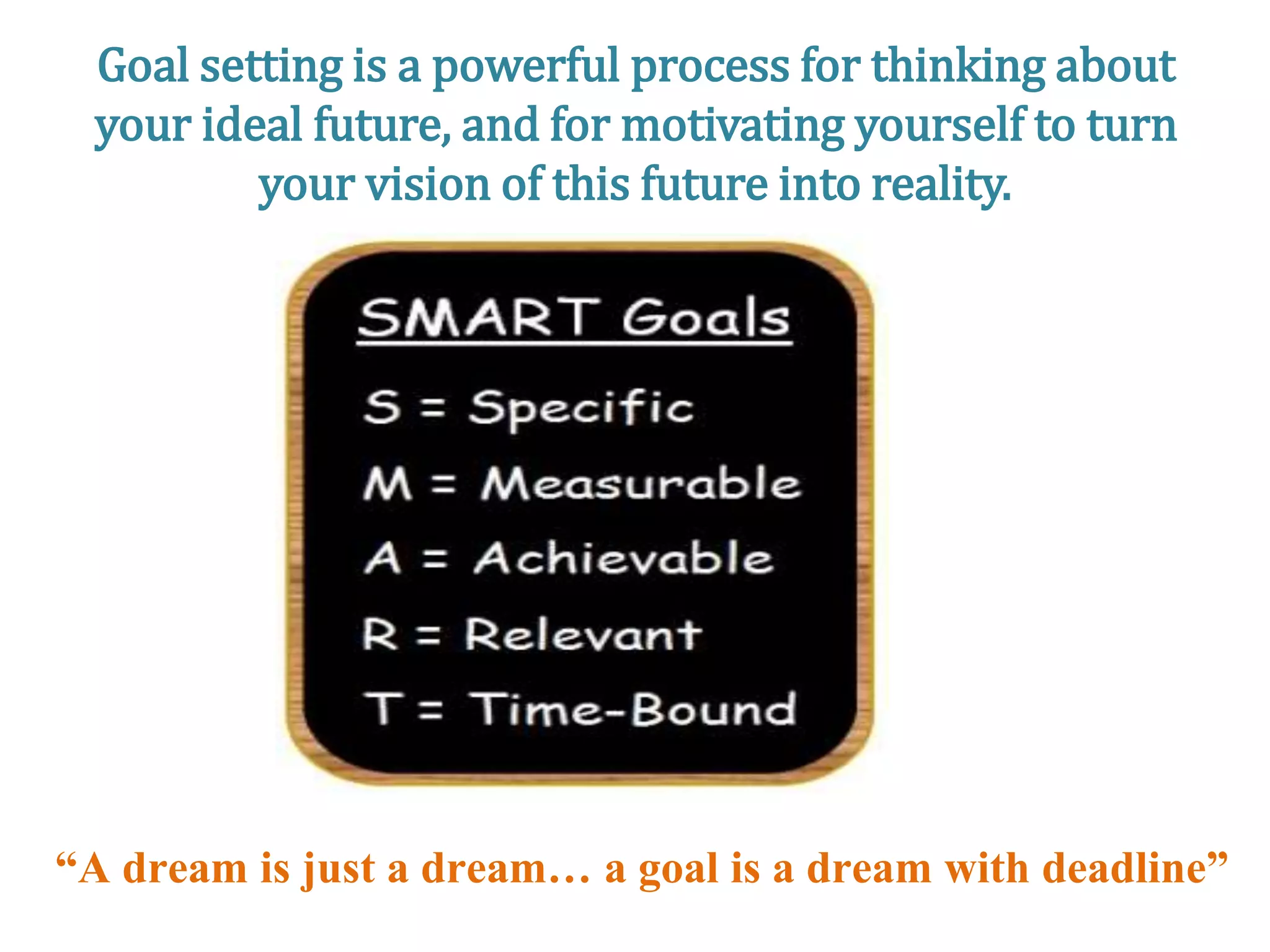 Goal setting is a powerful process for thinking about your ideal future, and for motivating yourself to turn your vision of this future into reality.

SMART Goals

S = Specific

M = Measurable

A = Achievable

R = Relevant

T = Time-Bound

“A dream is just a dream… a goal is a dream with deadline”